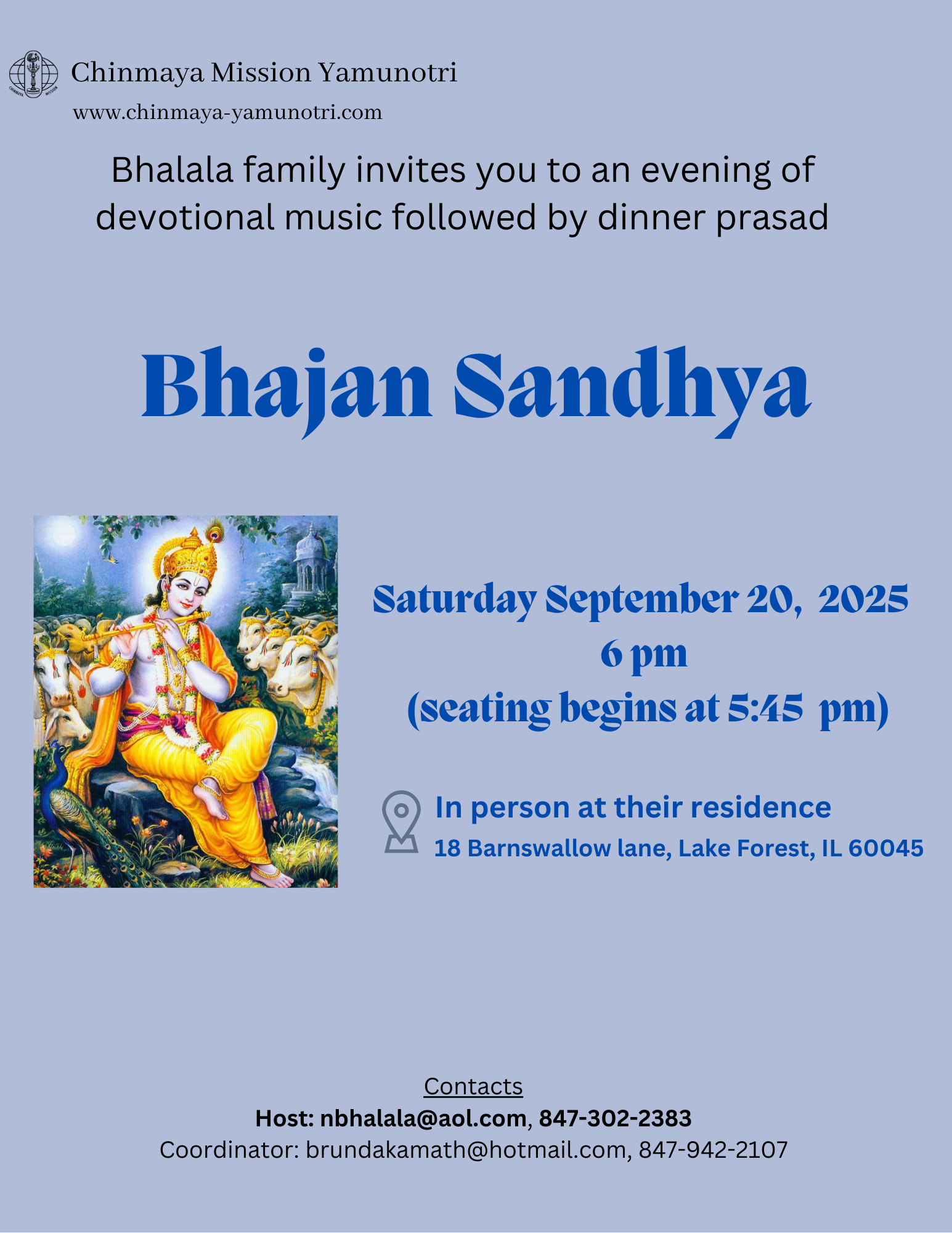 CHINMAYA MISSION

Chinmaya Mission Yamunotri
www.chinmaya-yamunotri.com

Bhalala family invites you to an evening of devotional music followed by dinner prasad

Bhajan Sandhya

Saturday September 20, 2025
6 pm
(seating begins at 5:45 pm)

In person at their residence
18 Barnswallow lane, Lake Forest, IL 60045

Contacts
Host: nbhalala@aol.com, 847-302-2383
Coordinator: brundakamath@hotmail.com, 847-942-2107